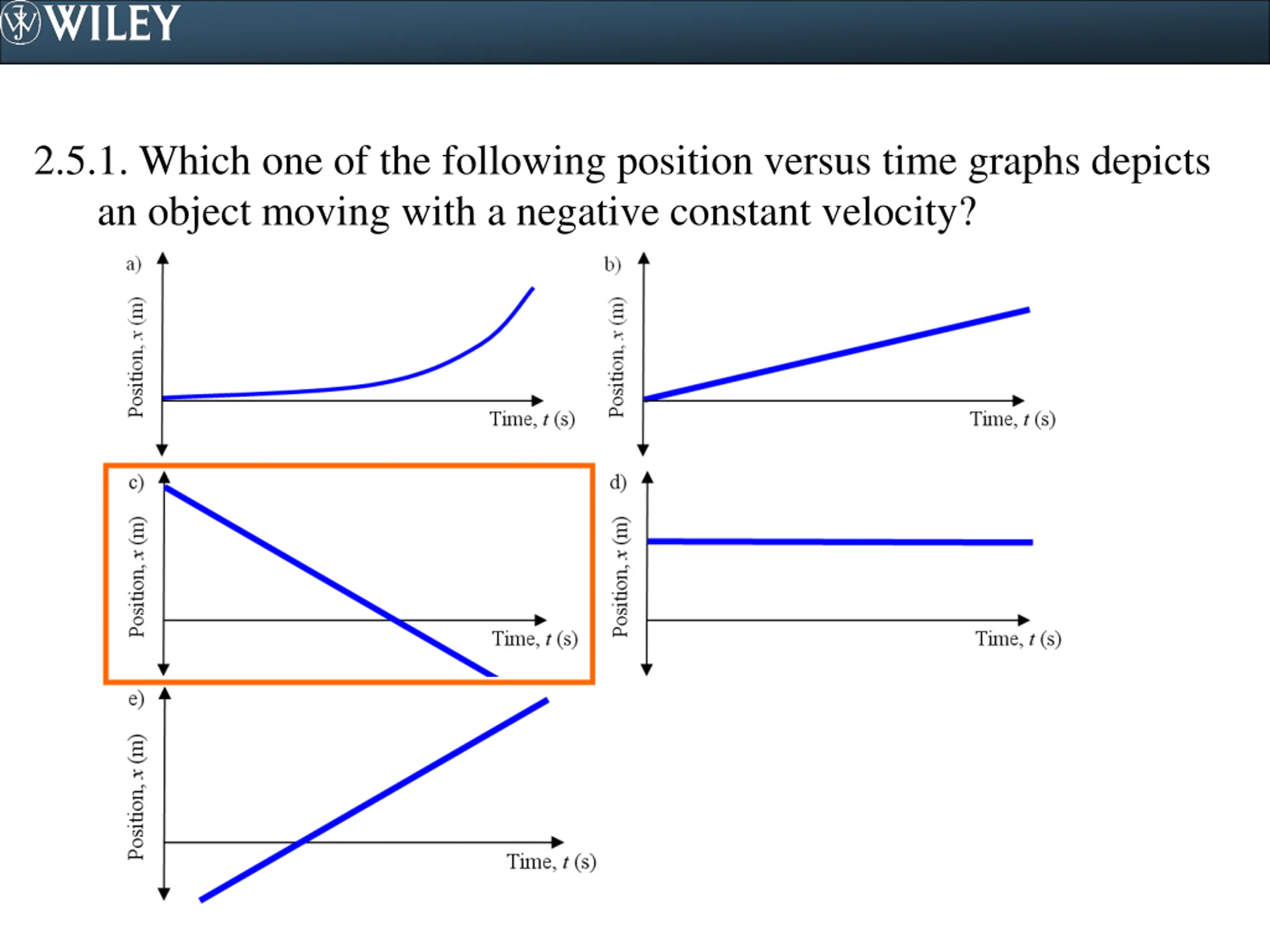 WILEY

2.5.1. Which one of the following position versus time graphs depicts an object moving with a negative constant velocity?

a)
Position, $x$ (m)
Time, $t$ (s)

b)
Position, $x$ (m)
Time, $t$ (s)

c)
Position, $x$ (m)
Time, $t$ (s)

d)
Position, $x$ (m)
Time, $t$ (s)

e)
Position, $x$ (m)
Time, $t$ (s)